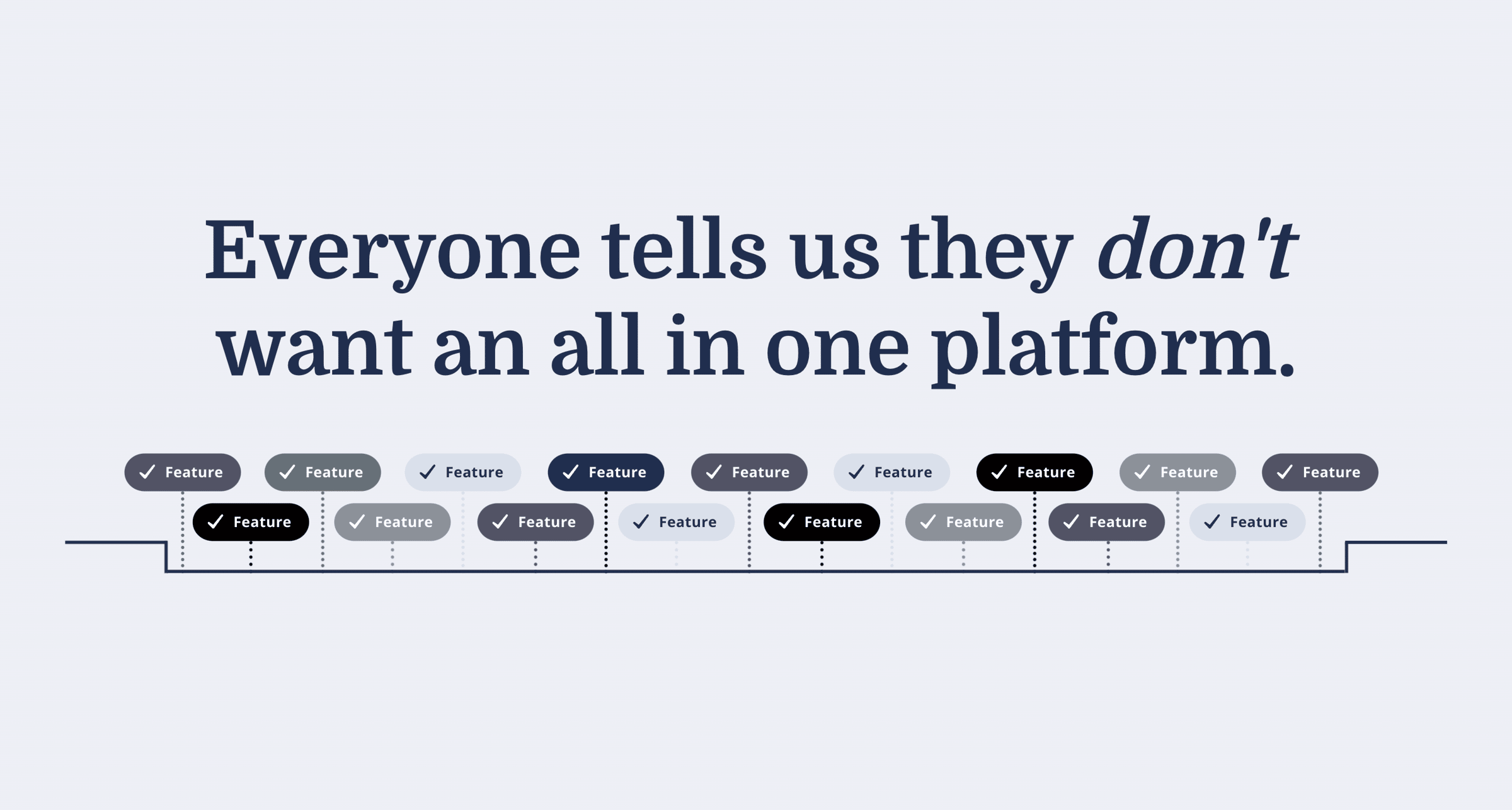 Everyone tells us they don't want an all in one platform.

✓ Feature ✓ Feature ✓ Feature ✓ Feature ✓ Feature ✓ Feature ✓ Feature ✓ Feature ✓ Feature

✓ Feature ✓ Feature ✓ Feature ✓ Feature ✓ Feature ✓ Feature ✓ Feature ✓ Feature